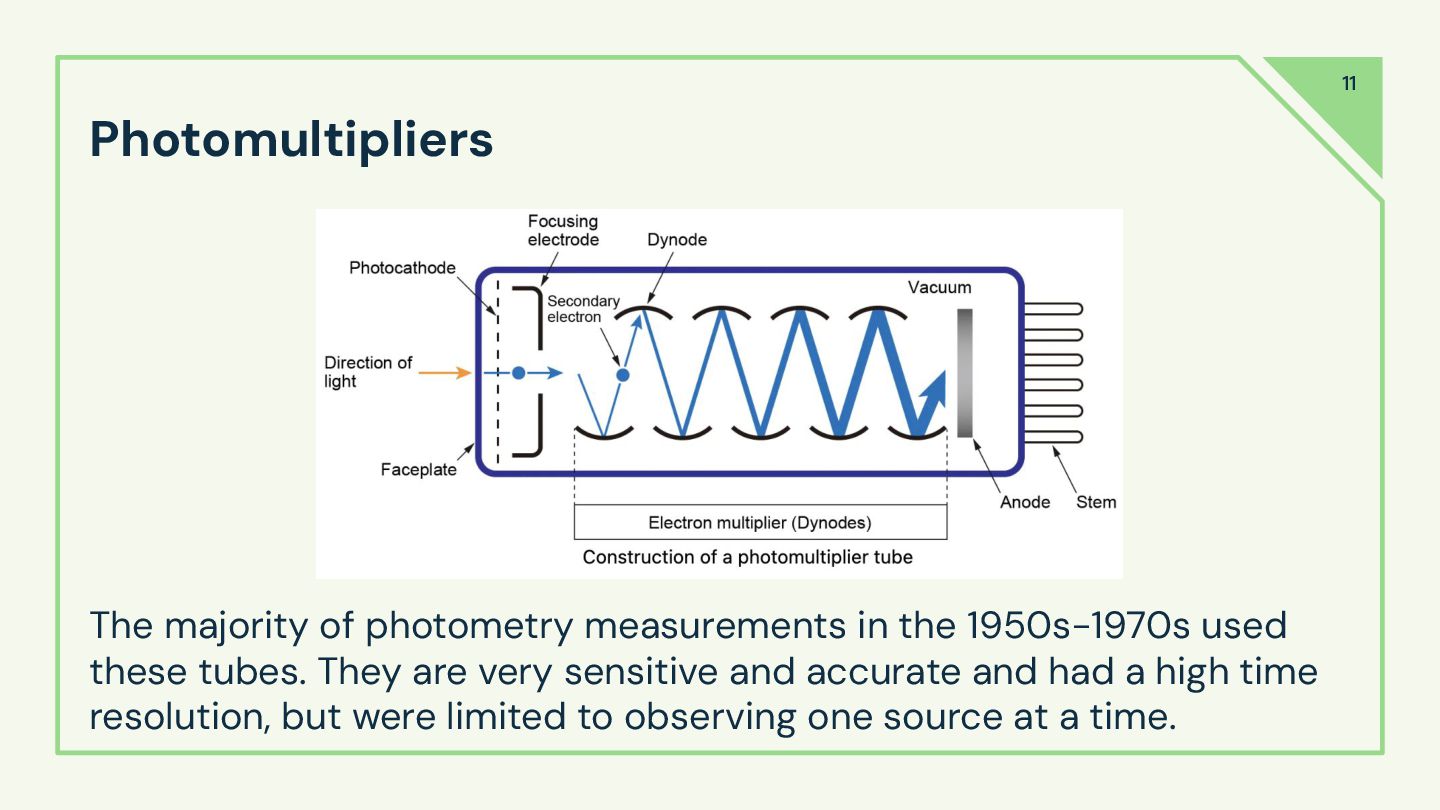 11

Photomultipliers

Focusing electrode
Dynode
Photocathode
Secondary electron
Vacuum
Direction of light
Faceplate
Anode
Stem
Electron multiplier (Dynodes)
Construction of a photomultiplier tube

The majority of photometry measurements in the 1950s-1970s used these tubes. They are very sensitive and accurate and had a high time resolution, but were limited to observing one source at a time.